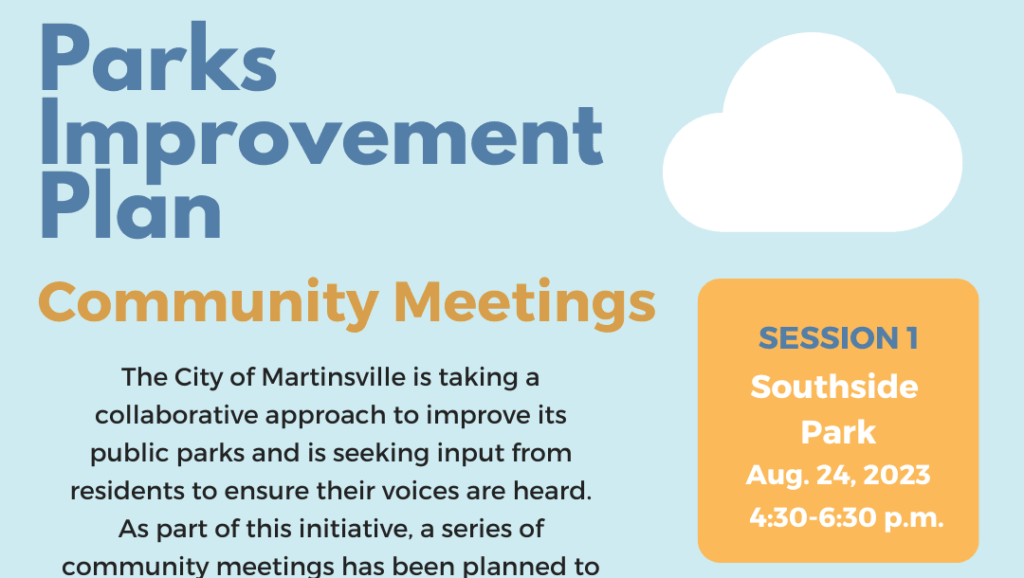 Parks Improvement Plan

Community Meetings

The City of Martinsville is taking a collaborative approach to improve its public parks and is seeking input from residents to ensure their voices are heard. As part of this initiative, a series of community meetings has been planned to

SESSION 1
Southside Park
Aug. 24, 2023
4:30-6:30 p.m.